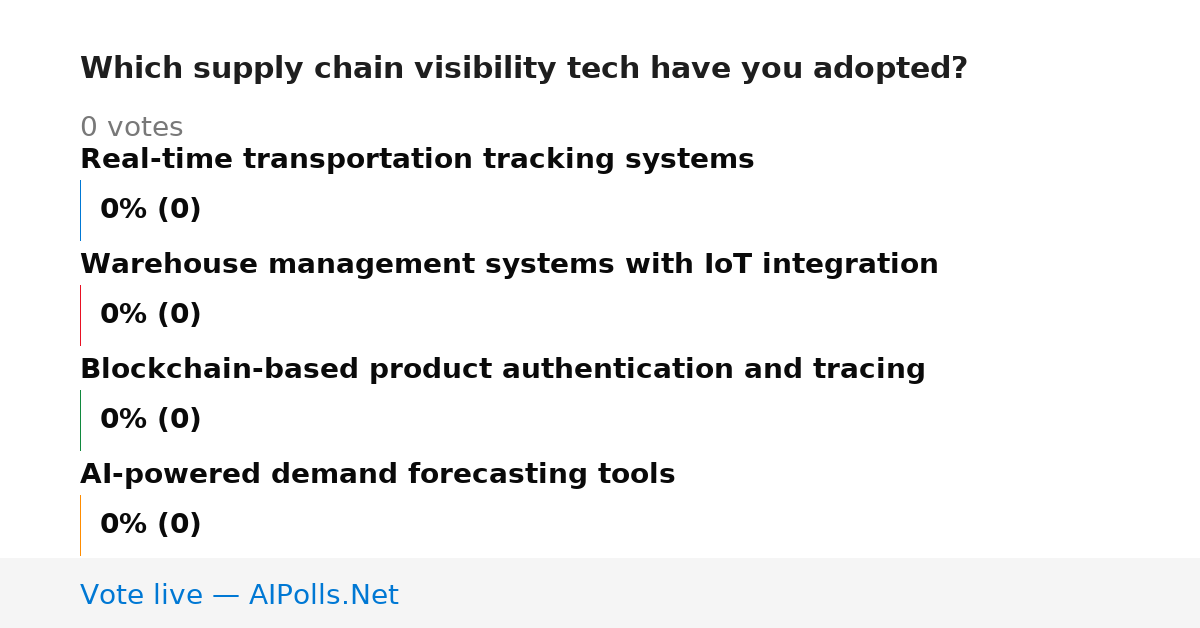 Which supply chain visibility tech have you adopted?

0 votes

Real-time transportation tracking systems

0% (0)

Warehouse management systems with IoT integration

0% (0)

Blockchain-based product authentication and tracing

0% (0)

AI-powered demand forecasting tools

0% (0)

Vote live — AIPolls.Net